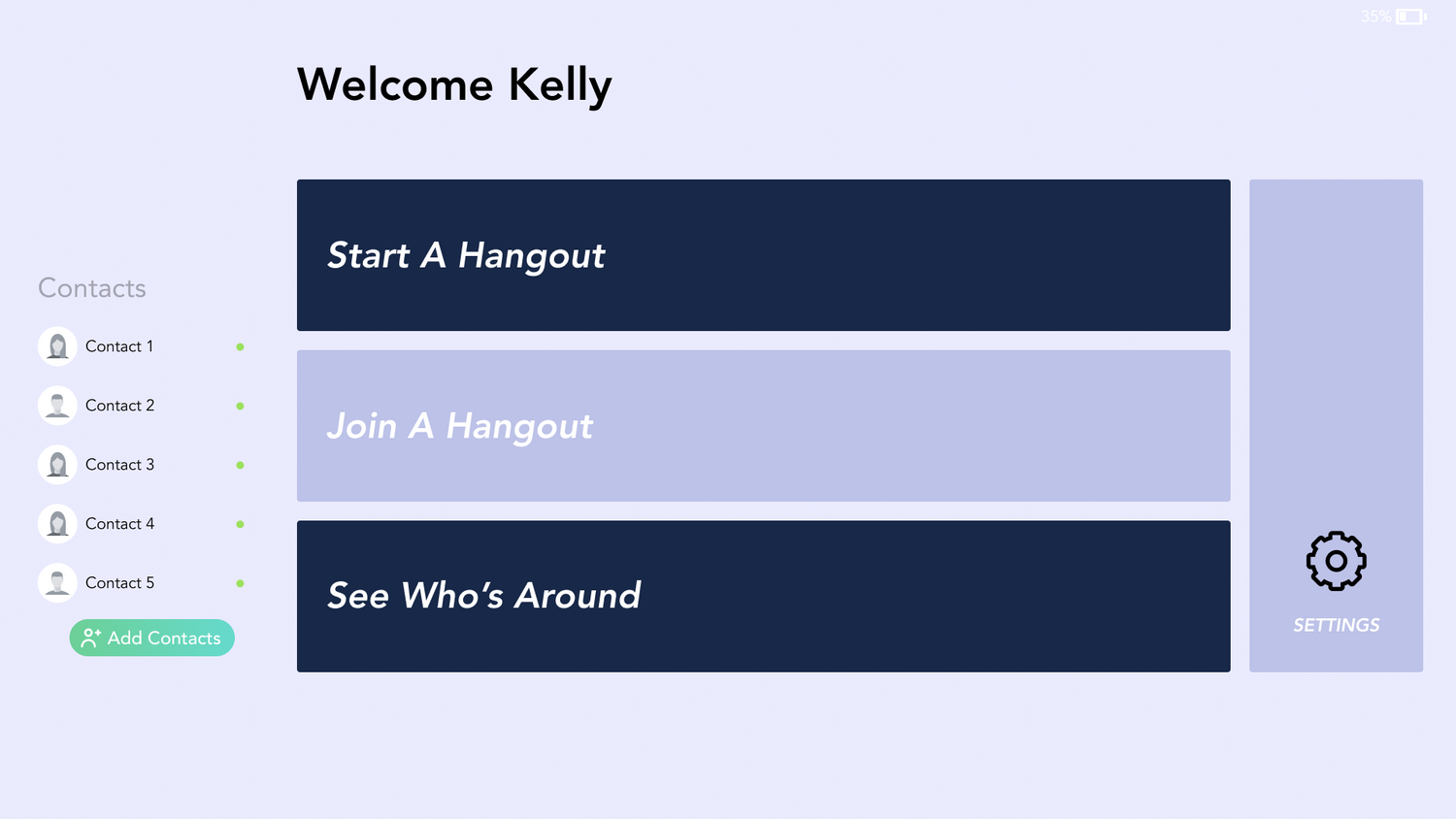 35%

Welcome Kelly

Contacts

Contact 1

Contact 2

Contact 3

Contact 4

Contact 5

Add Contacts

Start A Hangout

Join A Hangout

See Who's Around

SETTINGS